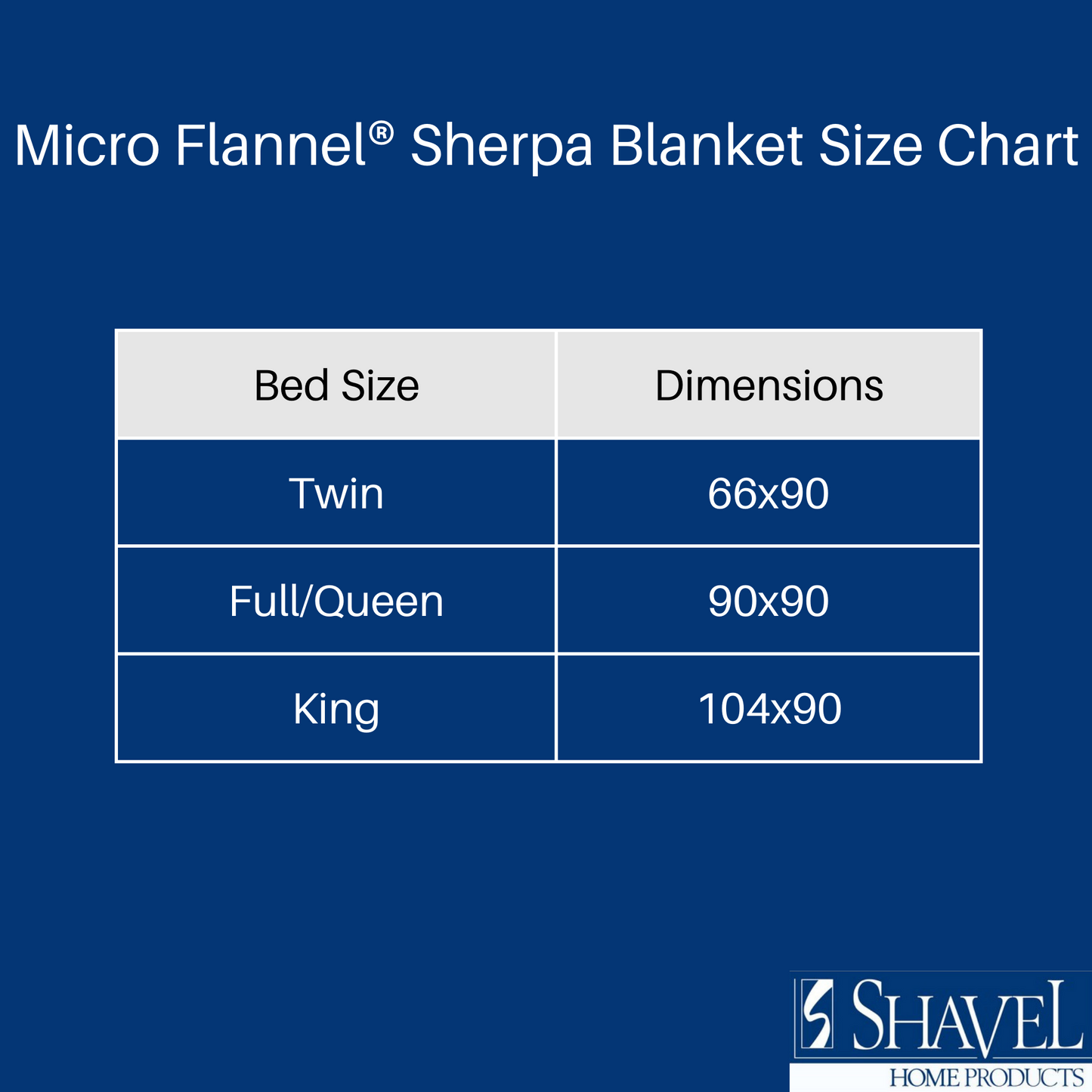 Micro Flannel® Sherpa Blanket Size Chart

| Bed Size | Dimensions |
|---|---|
| Twin | 66x90 |
| Full/Queen | 90x90 |
| King | 104x90 |

SHAVEL
HOME PRODUCTS